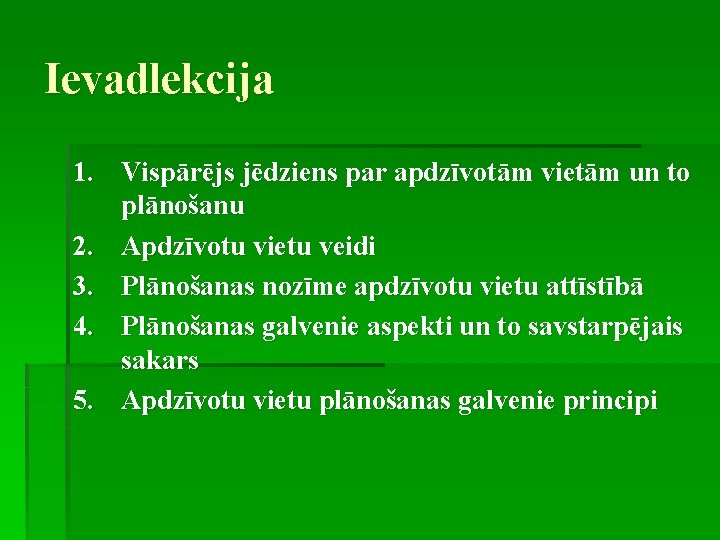 Ievadlekcija

1. Vispārējs jēdziens par apdzīvotām vietām un to plānošanu
2. Apdzīvotu vietu veidi
3. Plānošanas nozīme apdzīvotu vietu attīstībā
4. Plānošanas galvenie aspekti un to savstarpējais sakars
5. Apdzīvotu vietu plānošanas galvenie principi